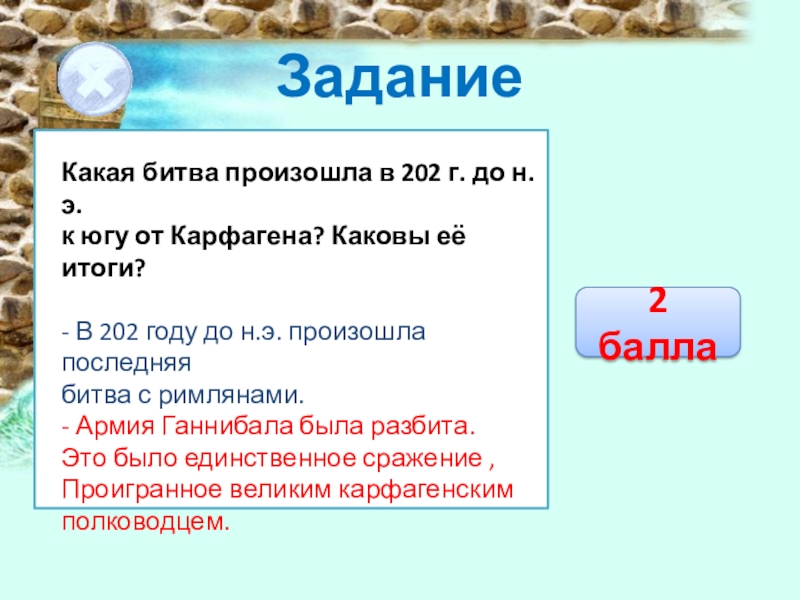 Задание

Какая битва произошла в 202 г. до н. э.
к югу от Карфагена? Каковы её итоги?

- В 202 году до н.э. произошла последняя
битва с римлянами.
- Армия Ганнибала была разбита.
Это было единственное сражение ,
Проигранное великим карфагенским полководцем.

2 балла